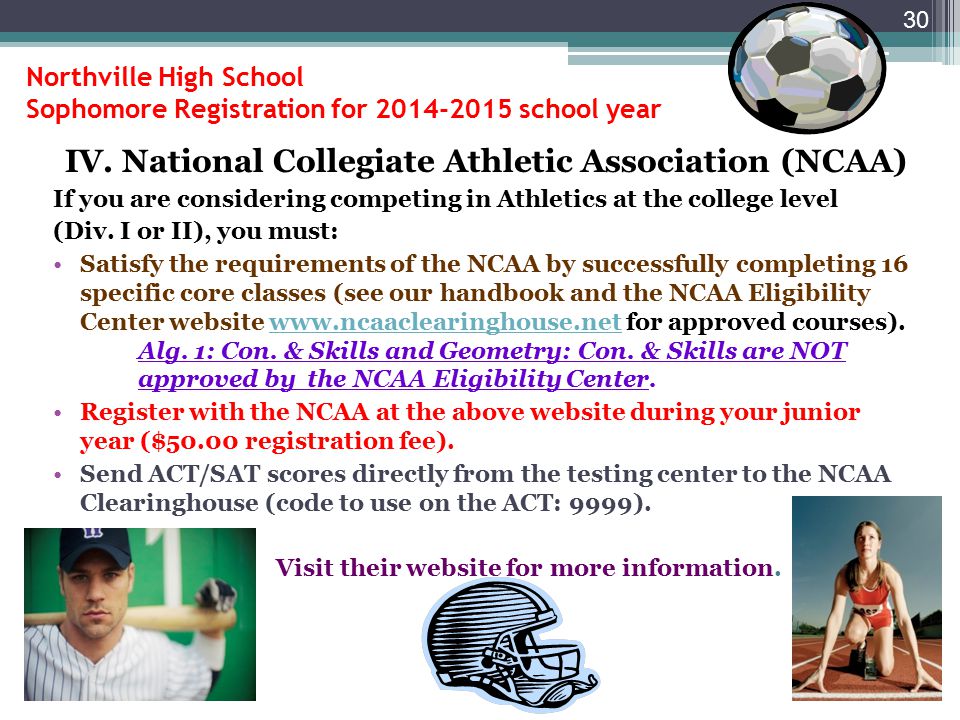 30

Northville High School
Sophomore Registration for 2014-2015 school year

IV. National Collegiate Athletic Association (NCAA)

If you are considering competing in Athletics at the college level (Div. I or II), you must:

• Satisfy the requirements of the NCAA by successfully completing 16 specific core classes (see our handbook and the NCAA Eligibility Center website www.ncaaclearinghouse.net for approved courses).
Alg. 1: Con. & Skills and Geometry: Con. & Skills are NOT approved by the NCAA Eligibility Center.

• Register with the NCAA at the above website during your junior year ($50.00 registration fee).

• Send ACT/SAT scores directly from the testing center to the NCAA Clearinghouse (code to use on the ACT: 9999).

Visit their website for more information.